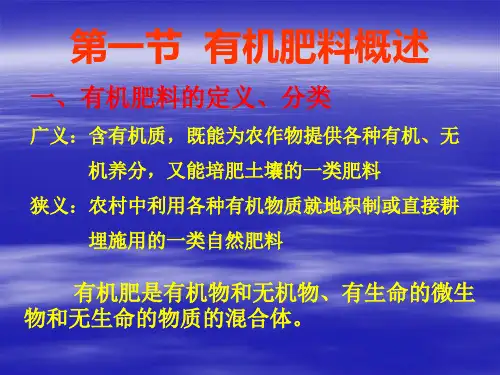 第一节 有机肥料概述

一、有机肥料的定义、分类

广义：含有机质，既能为农作物提供各种有机、无机养分，又能培肥土壤的一类肥料

狭义：农村中利用各种有机物质就地积制或直接耕埋施用的一类自然肥料

有机肥是有机物和无机物、有生命的微生物和无生命的物质的混合体。